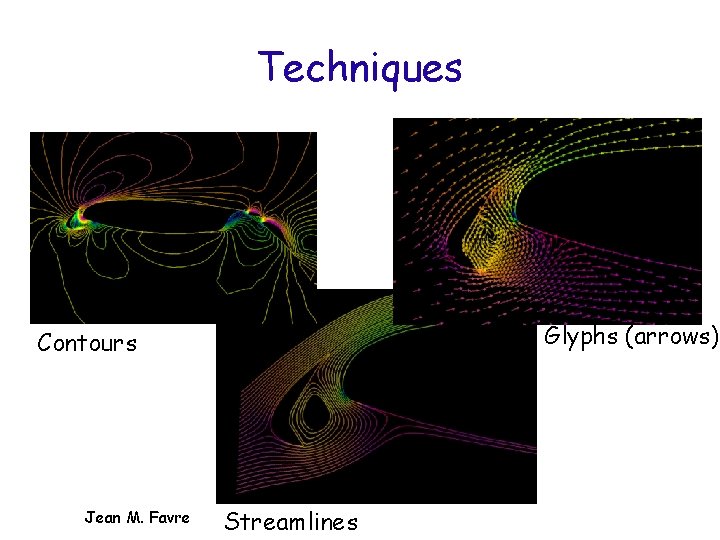 Techniques

Contours

Glyphs (arrows)

Jean M. Favre

Streamlines